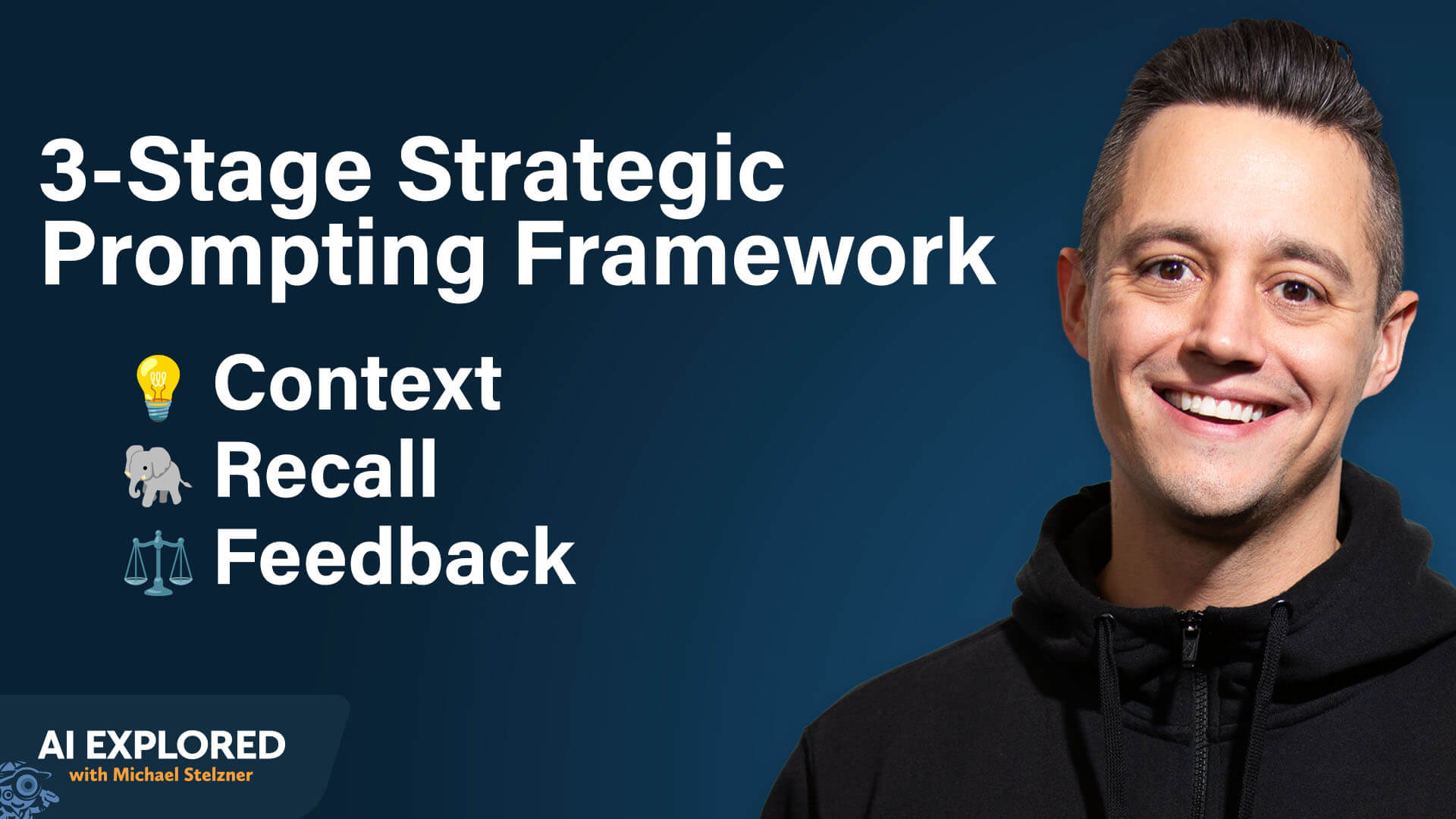 3-Stage Strategic Prompting Framework

💡 Context
🐘 Recall
⚖️ Feedback

AI EXPLORED
with Michael Stelzner